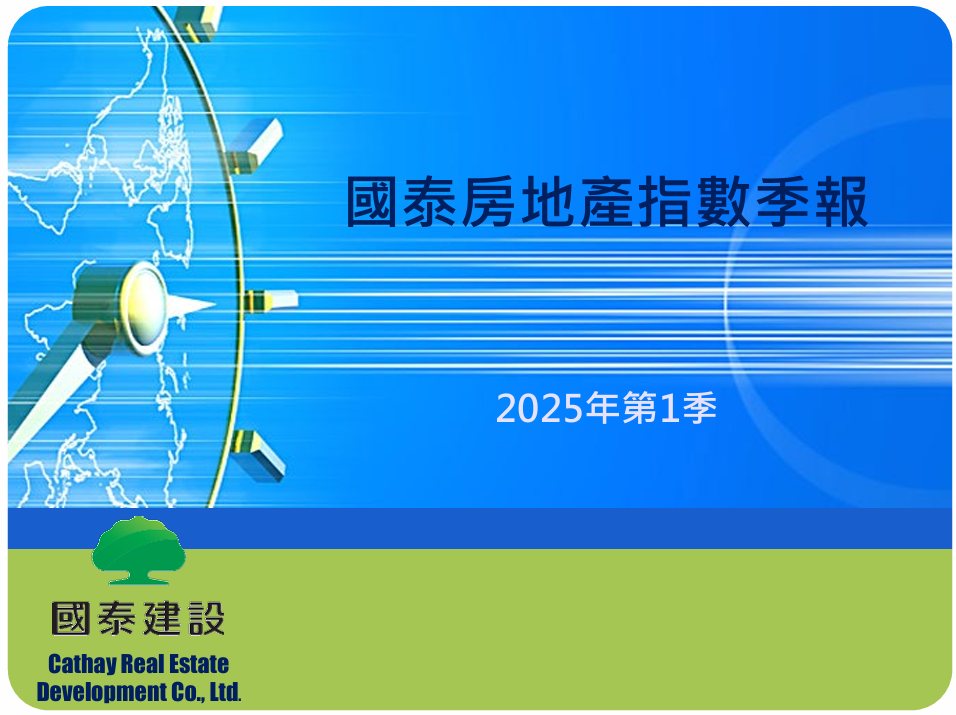 國泰房地產指數季報

2025年第1季

國泰建設

Cathay Real Estate Development Co., Ltd.